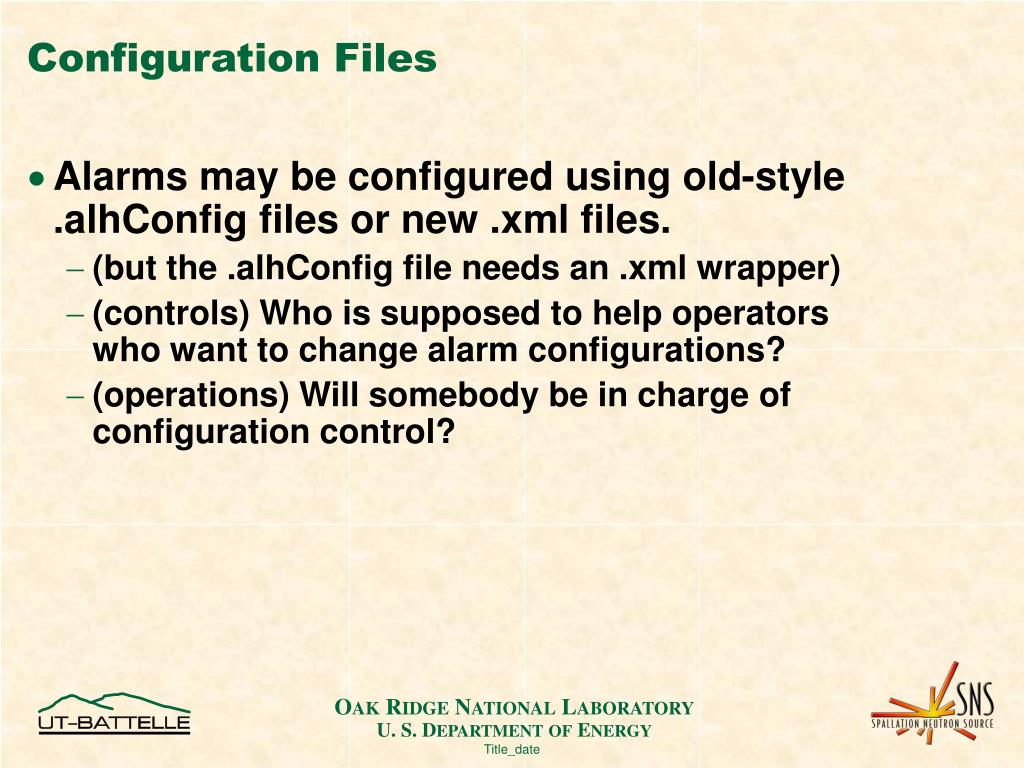 Configuration Files

• Alarms may be configured using old-style .alhConfig files or new .xml files.
– (but the .alhConfig file needs an .xml wrapper)
– (controls) Who is supposed to help operators who want to change alarm configurations?
– (operations) Will somebody be in charge of configuration control?

UT-BATTELLE

OAK RIDGE NATIONAL LABORATORY
U. S. DEPARTMENT OF ENERGY
Title_date

SNS
SPALLATION NEUTRON SOURCE